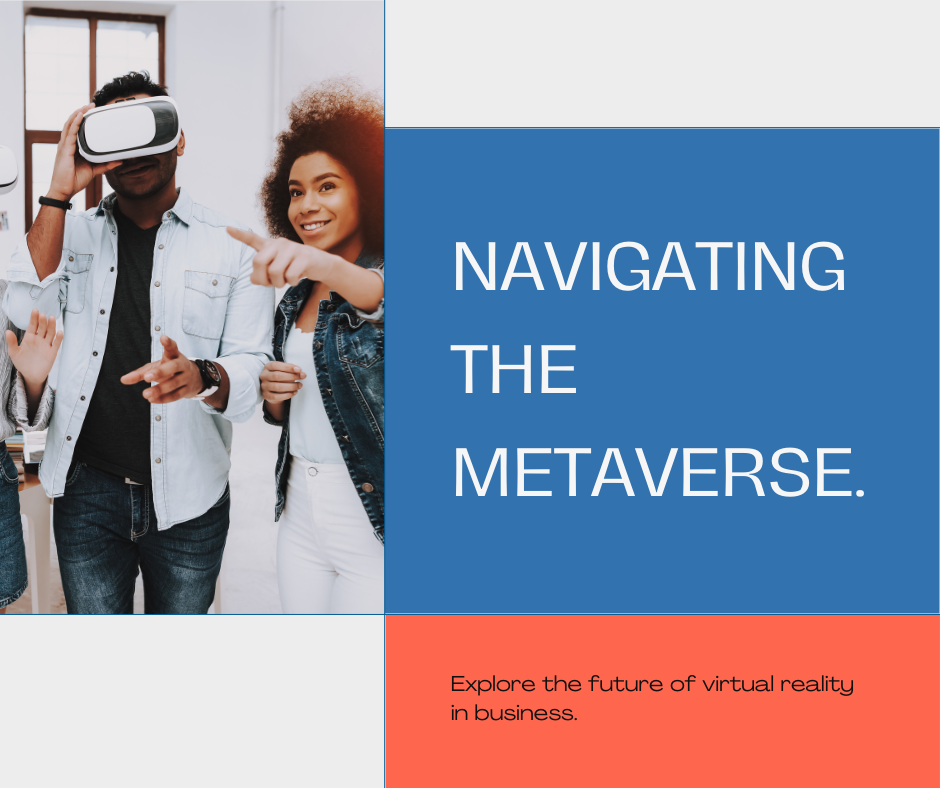 NAVIGATING THE METAVERSE.

Explore the future of virtual reality in business.